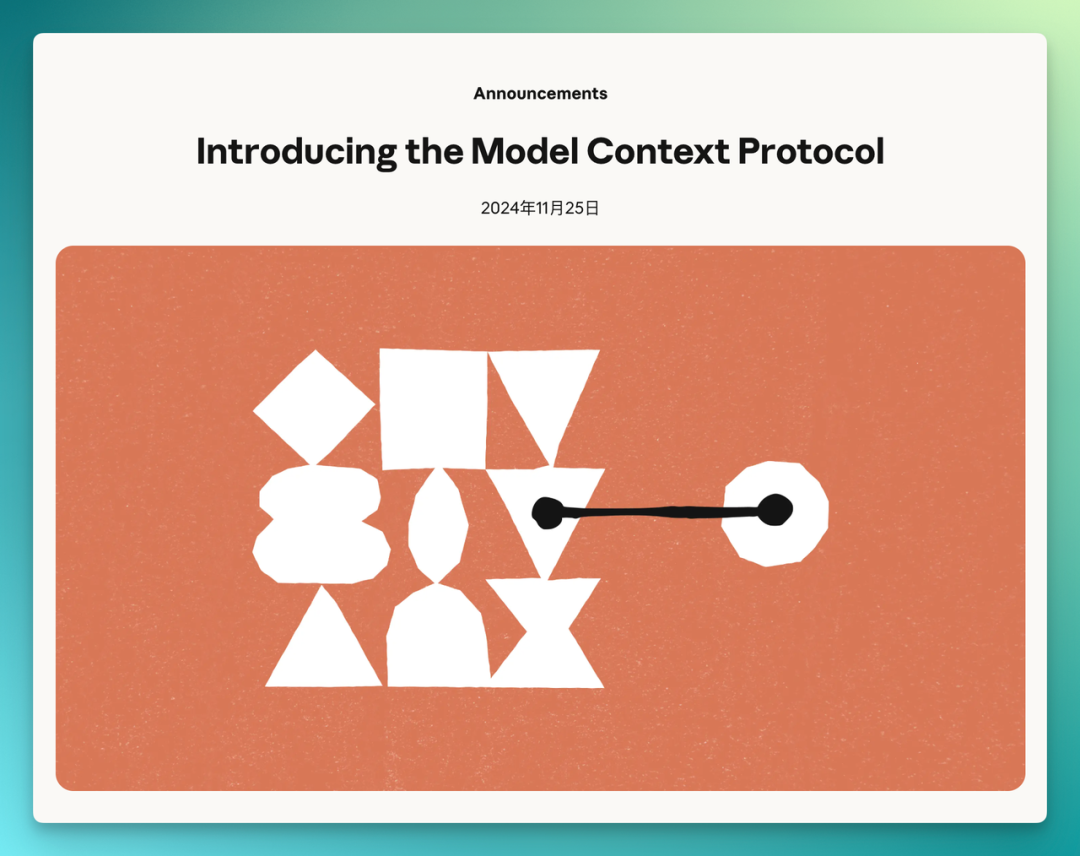 Announcements

Introducing the Model Context Protocol

2024年11月25日